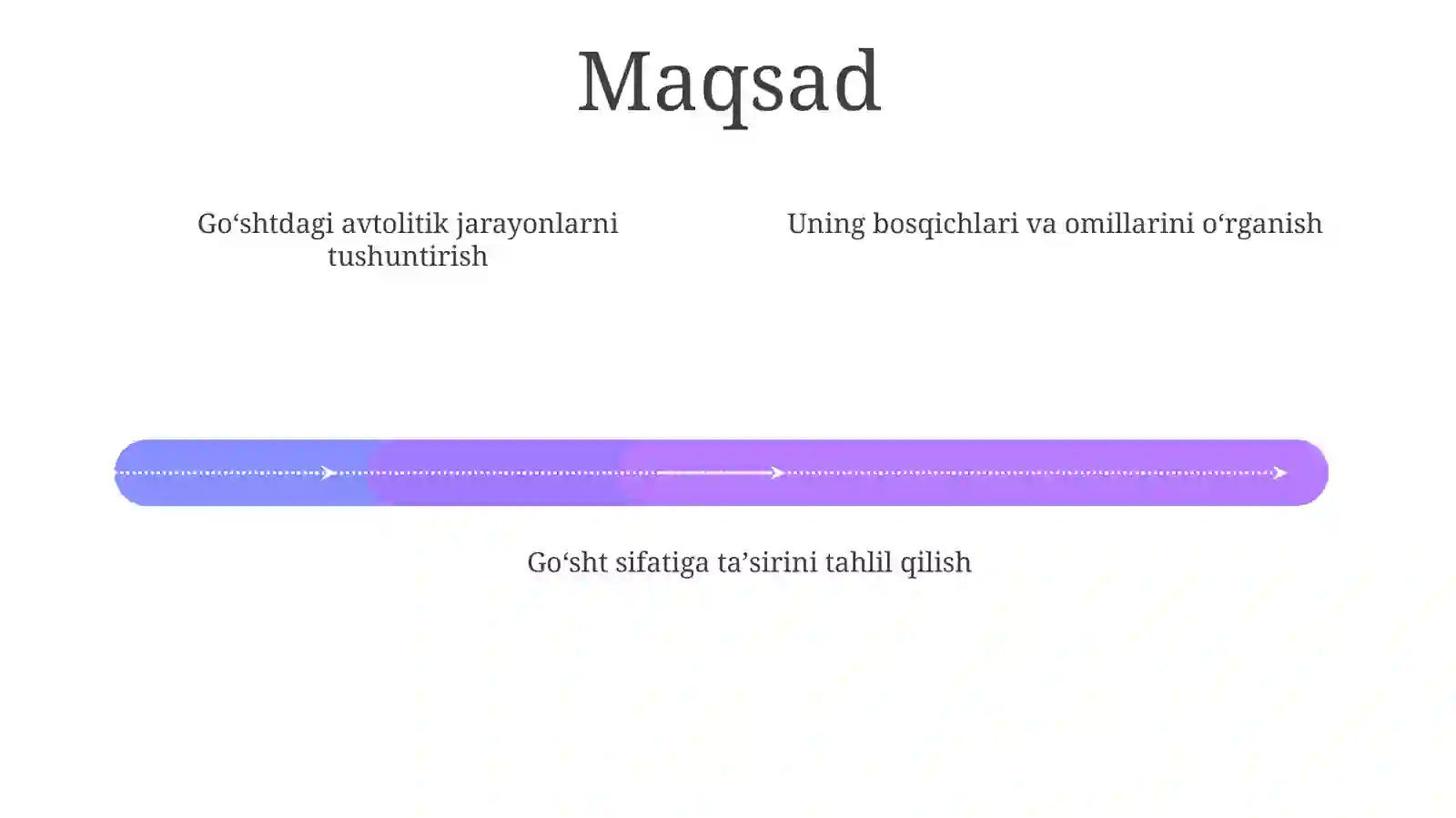 Maqsad

Go‘shtdagi avtolitik jarayonlarni tushuntirish

Uning bosqichlari va omillarini o‘rganish

Go‘sht sifatiga ta’sirini tahlil qilish